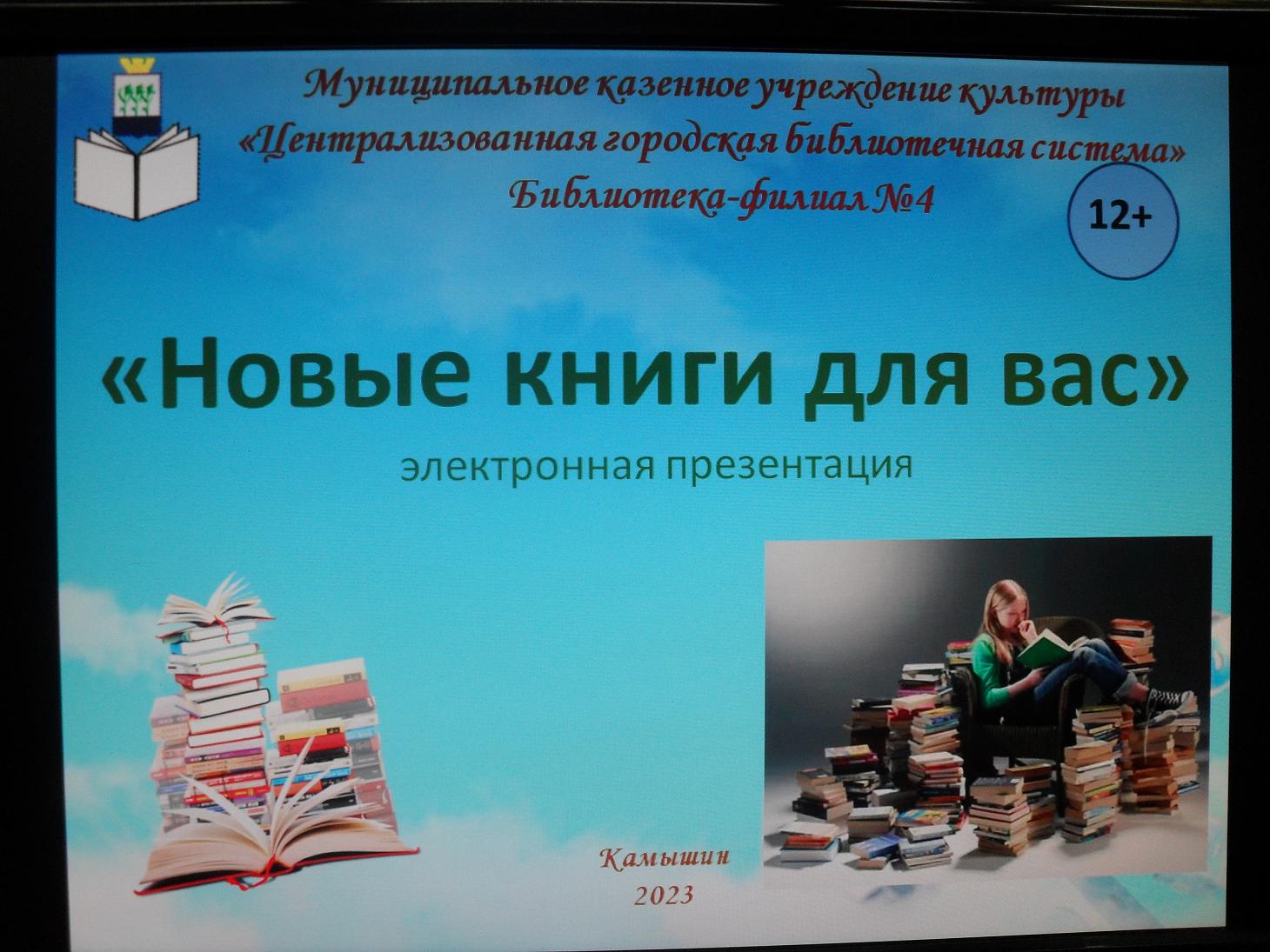 Муниципальное казенное учреждение культуры
«Централизованная городская библиотечная система»
Библиотека-филиал №4

12+

«Новые книги для вас»

электронная презентация

Камышин
2023